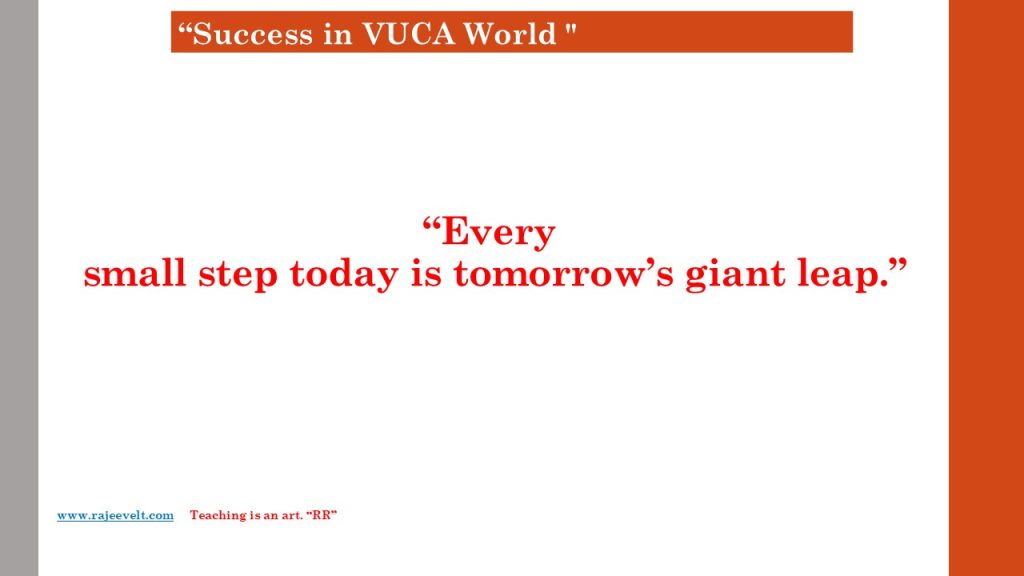 “Success in VUCA World "

“Every small step today is tomorrow’s giant leap.”

www.rajeevelt.com Teaching is an art. “RR”